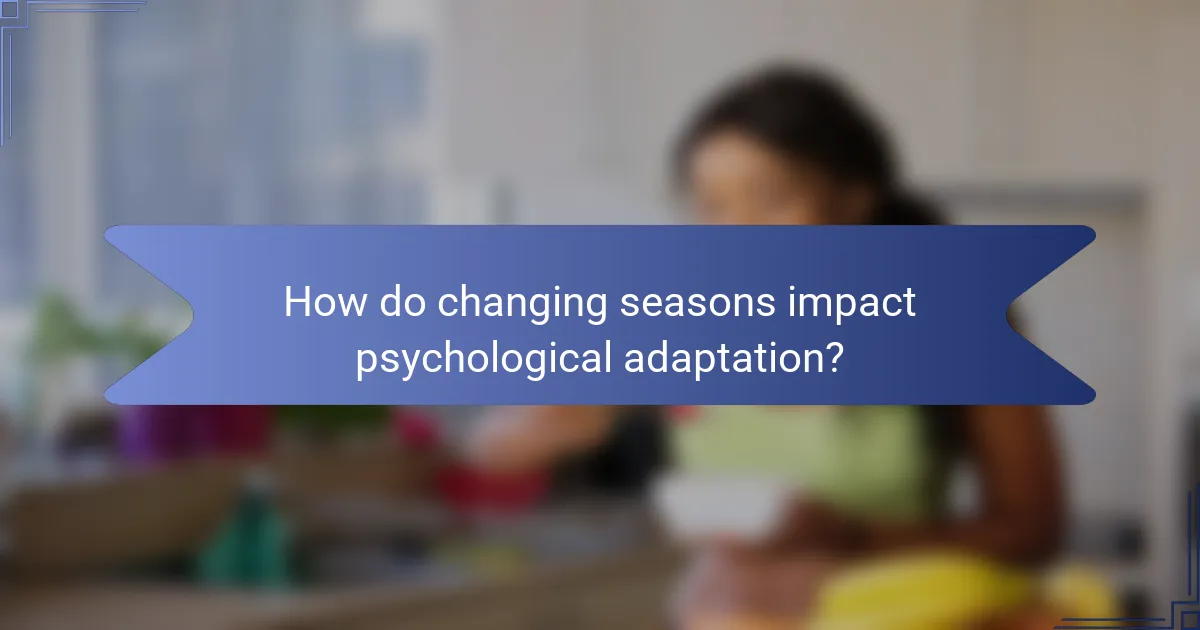 How do changing seasons impact psychological adaptation?